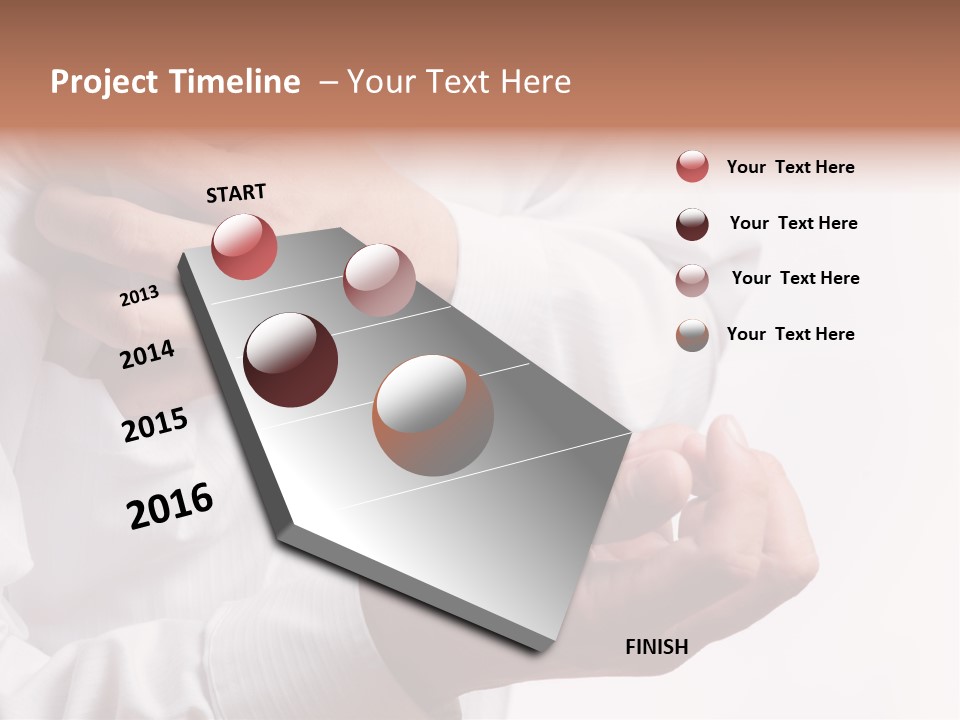 Project Timeline – Your Text Here

START

2013

2014

2015

2016

FINISH

Your Text Here

Your Text Here

Your Text Here

Your Text Here